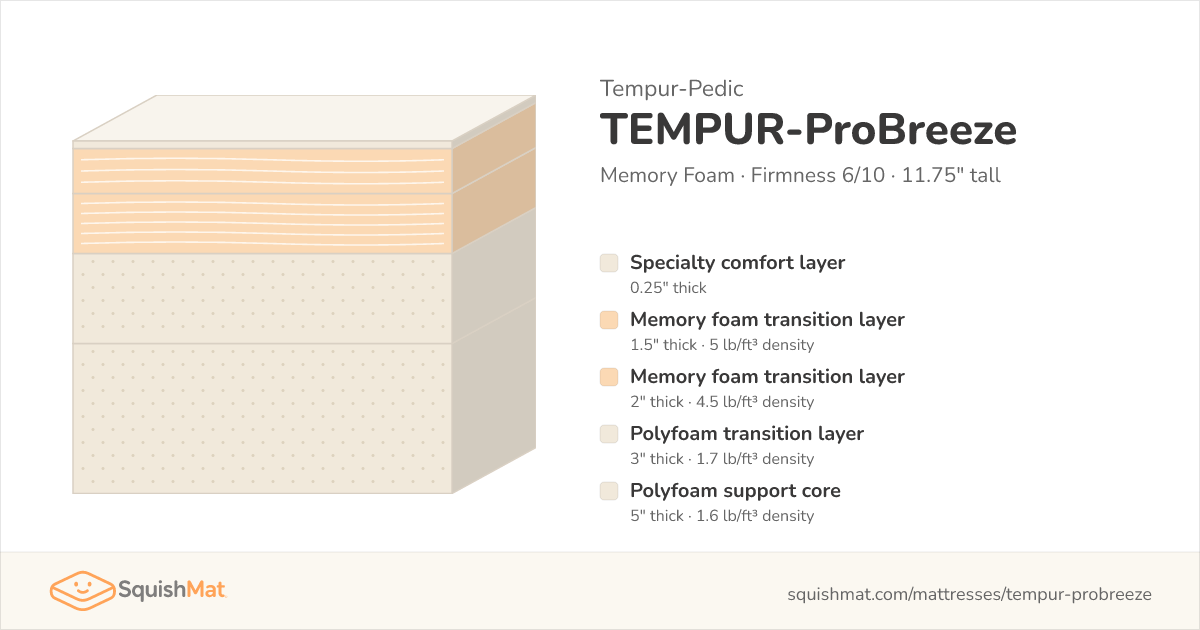 Tempur-Pedic
TEMPUR-ProBreeze
Memory Foam · Firmness 6/10 · 11.75" tall

Specialty comfort layer
0.25" thick

Memory foam transition layer
1.5" thick · 5 lb/ft³ density

Memory foam transition layer
2" thick · 4.5 lb/ft³ density

Polyfoam transition layer
3" thick · 1.7 lb/ft³ density

Polyfoam support core
5" thick · 1.6 lb/ft³ density

SquishMat

squishmat.com/mattresses/tempur-probreeze